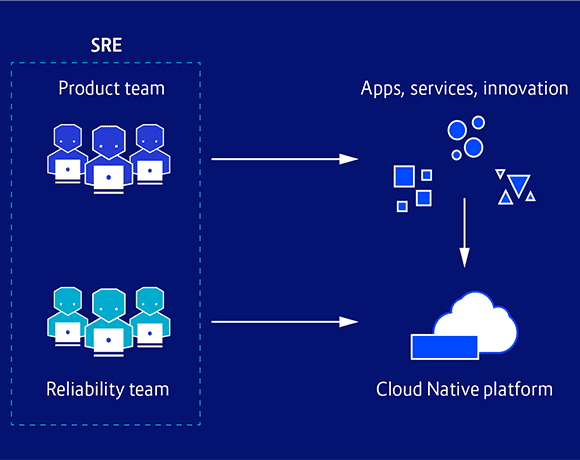 SRE

Product team

Reliability team

Apps, services, innovation

Cloud Native platform